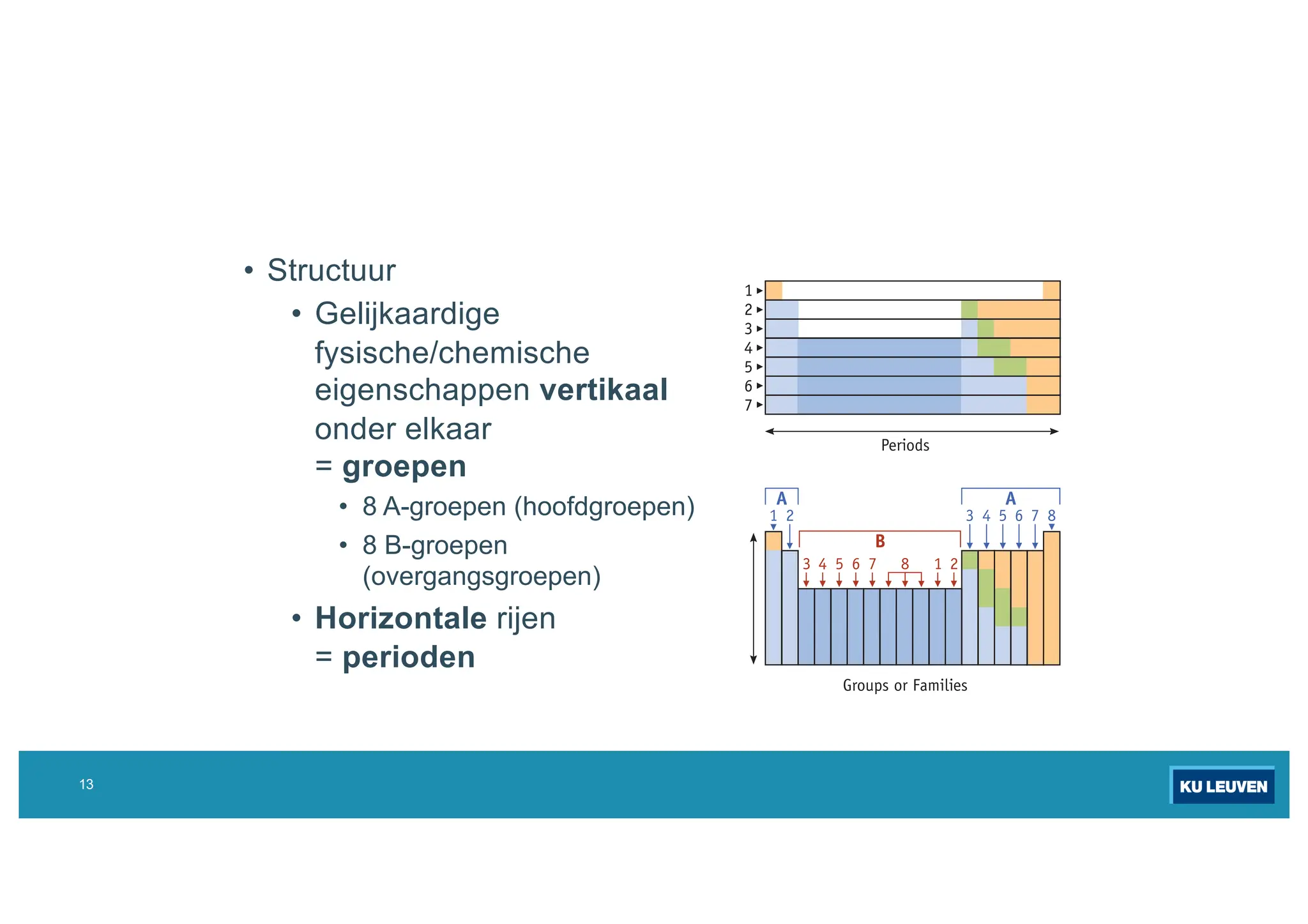 • Structuur

• Gelijkaardige fysische/chemische eigenschappen **vertikaal** onder elkaar
= **groepen**

• 8 A-groepen (hoofdgroepen)

• 8 B-groepen (overgangsgroepen)

• **Horizontale** rijen
= **perioden**

1
2
3
4
5
6
7

Periods

A
1 2

B
3 4 5 6 7 8 1 2

A
3 4 5 6 7 8

Groups or Families

13

KU LEUVEN